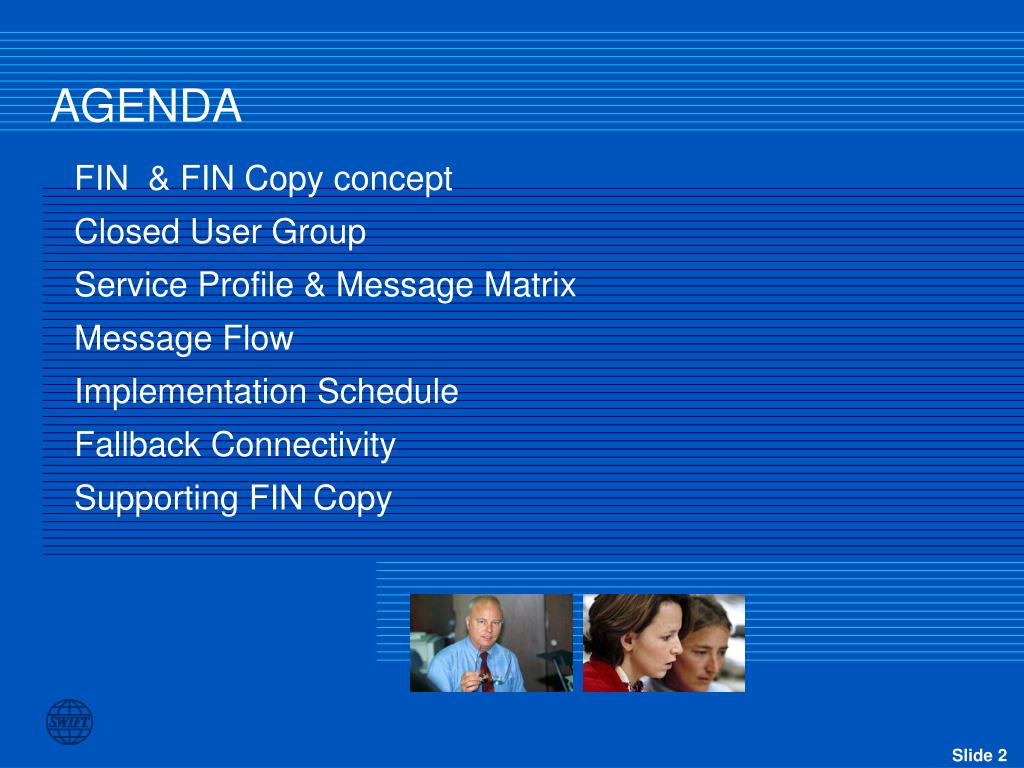 AGENDA

FIN & FIN Copy concept

Closed User Group

Service Profile & Message Matrix

Message Flow

Implementation Schedule

Fallback Connectivity

Supporting FIN Copy

SWIFT

Slide 2